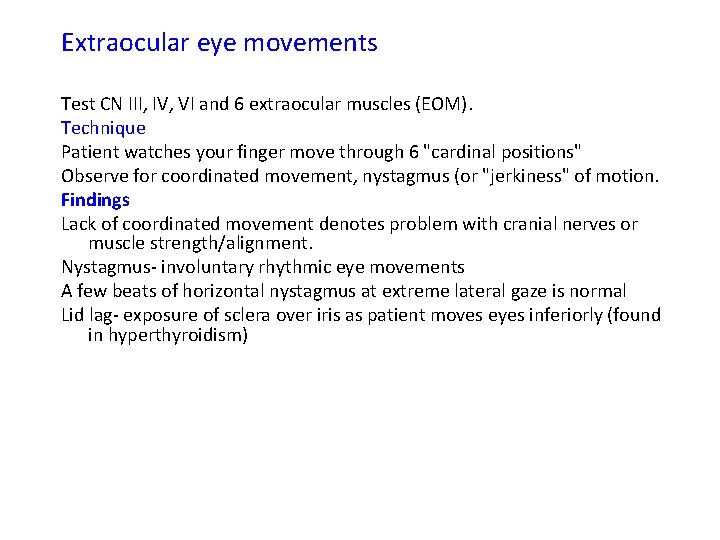 Extraocular eye movements

Test CN III, IV, VI and 6 extraocular muscles (EOM).
Technique
Patient watches your finger move through 6 "cardinal positions"
Observe for coordinated movement, nystagmus (or "jerkiness" of motion.
Findings
Lack of coordinated movement denotes problem with cranial nerves or muscle strength/alignment.
Nystagmus- involuntary rhythmic eye movements
A few beats of horizontal nystagmus at extreme lateral gaze is normal
Lid lag- exposure of sclera over iris as patient moves eyes inferiorly (found in hyperthyroidism)